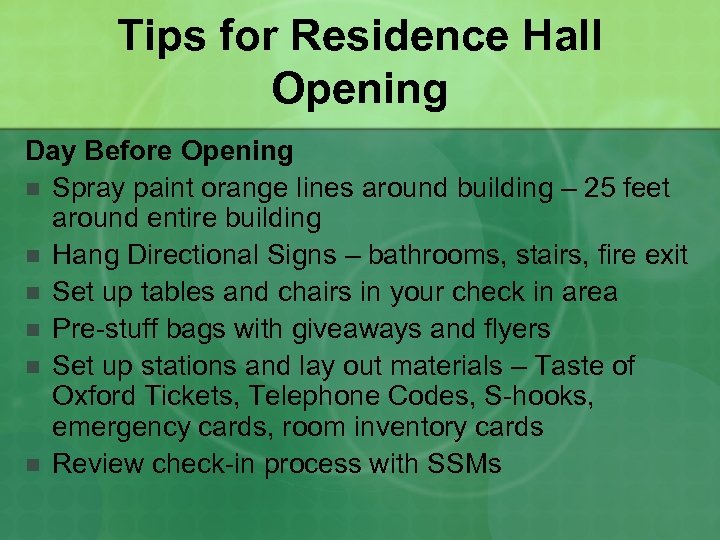 Tips for Residence Hall Opening

Day Before Opening

- Spray paint orange lines around building – 25 feet around entire building
- Hang Directional Signs – bathrooms, stairs, fire exit
- Set up tables and chairs in your check in area
- Pre-stuff bags with giveaways and flyers
- Set up stations and lay out materials – Taste of Oxford Tickets, Telephone Codes, S-hooks, emergency cards, room inventory cards
- Review check-in process with SSMs